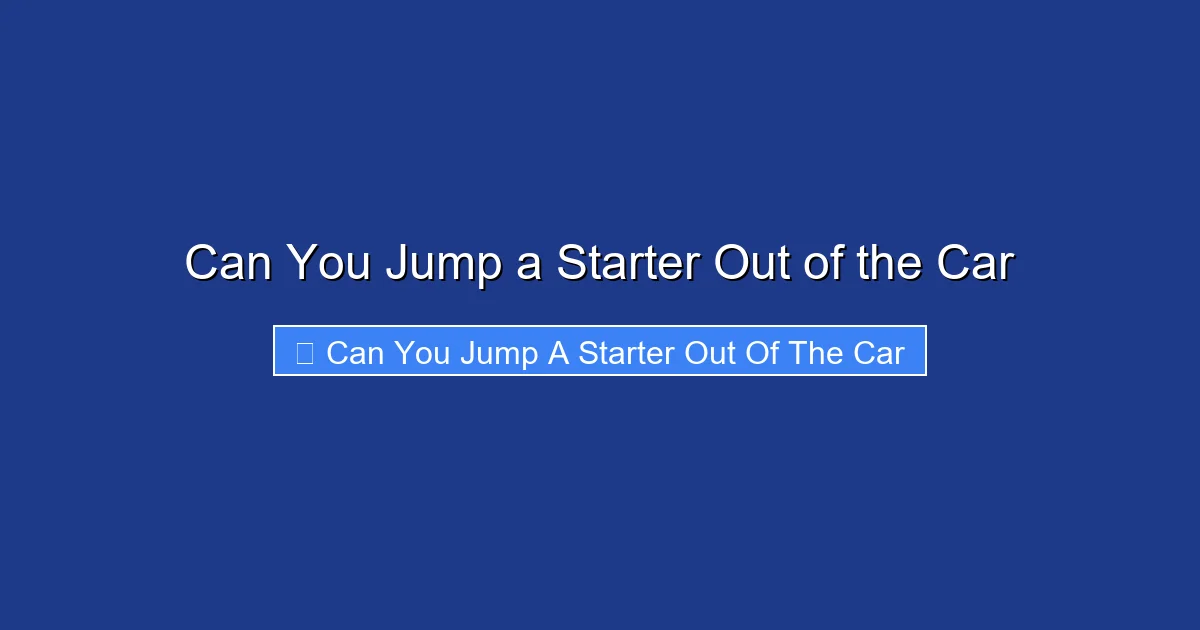 Can You Jump a Starter Out of the Car

Can You Jump A Starter Out Of The Car